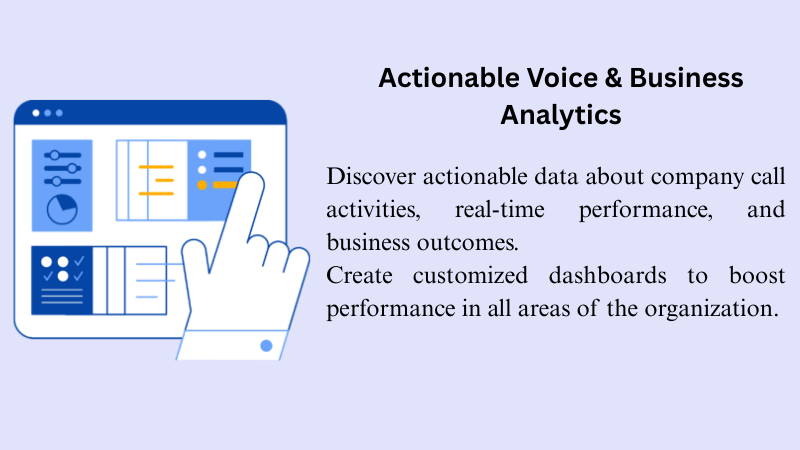 Actionable Voice & Business Analytics

Discover actionable data about company call activities, real-time performance, and business outcomes.
Create customized dashboards to boost performance in all areas of the organization.